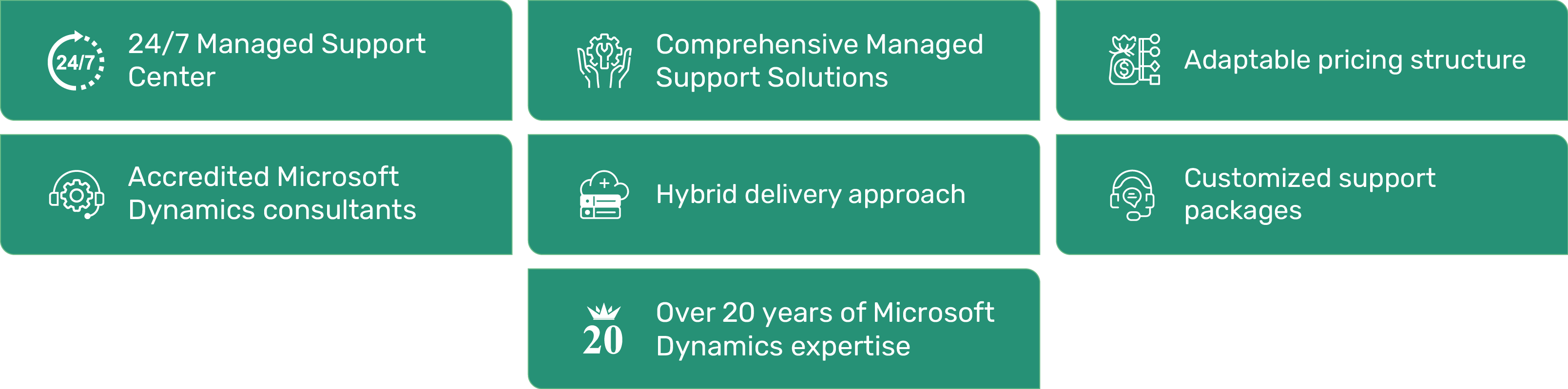 24/7 24/7 Managed Support Center

Comprehensive Managed Support Solutions

Adaptable pricing structure

Accredited Microsoft Dynamics consultants

Hybrid delivery approach

Customized support packages

20 Over 20 years of Microsoft Dynamics expertise